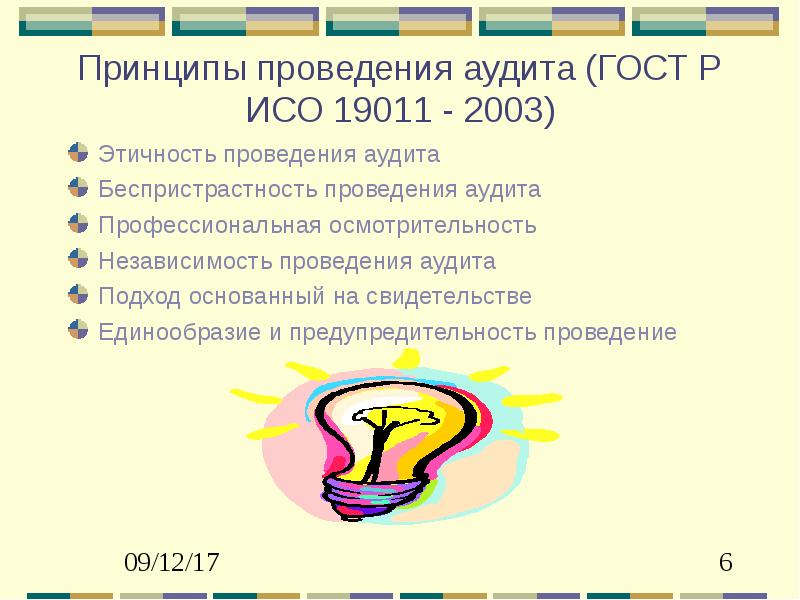 Принципы проведения аудита (ГОСТ Р ИСО 19011 - 2003)

Этичность проведения аудита
Беспристрастность проведения аудита
Профессиональная осмотрительность
Независимость проведения аудита
Подход основанный на свидетельстве
Единообразие и предупредительность проведение

09/12/17
6